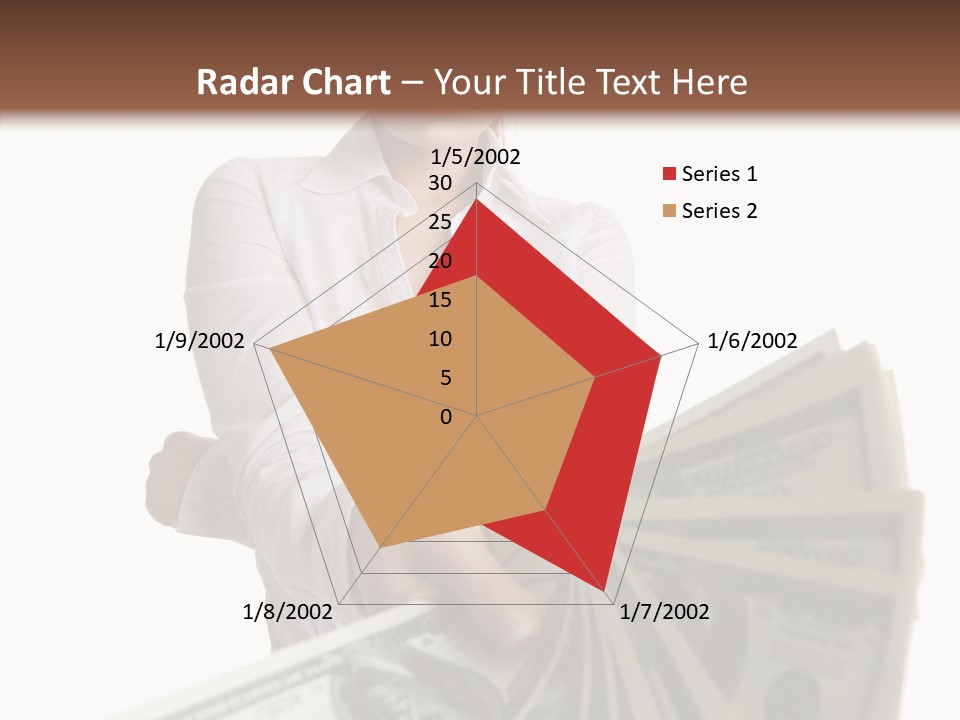 Radar Chart – Your Title Text Here

1/5/2002
30
25
20
15
10
5
0
1/6/2002
1/7/2002
1/8/2002
1/9/2002

Series 1
Series 2